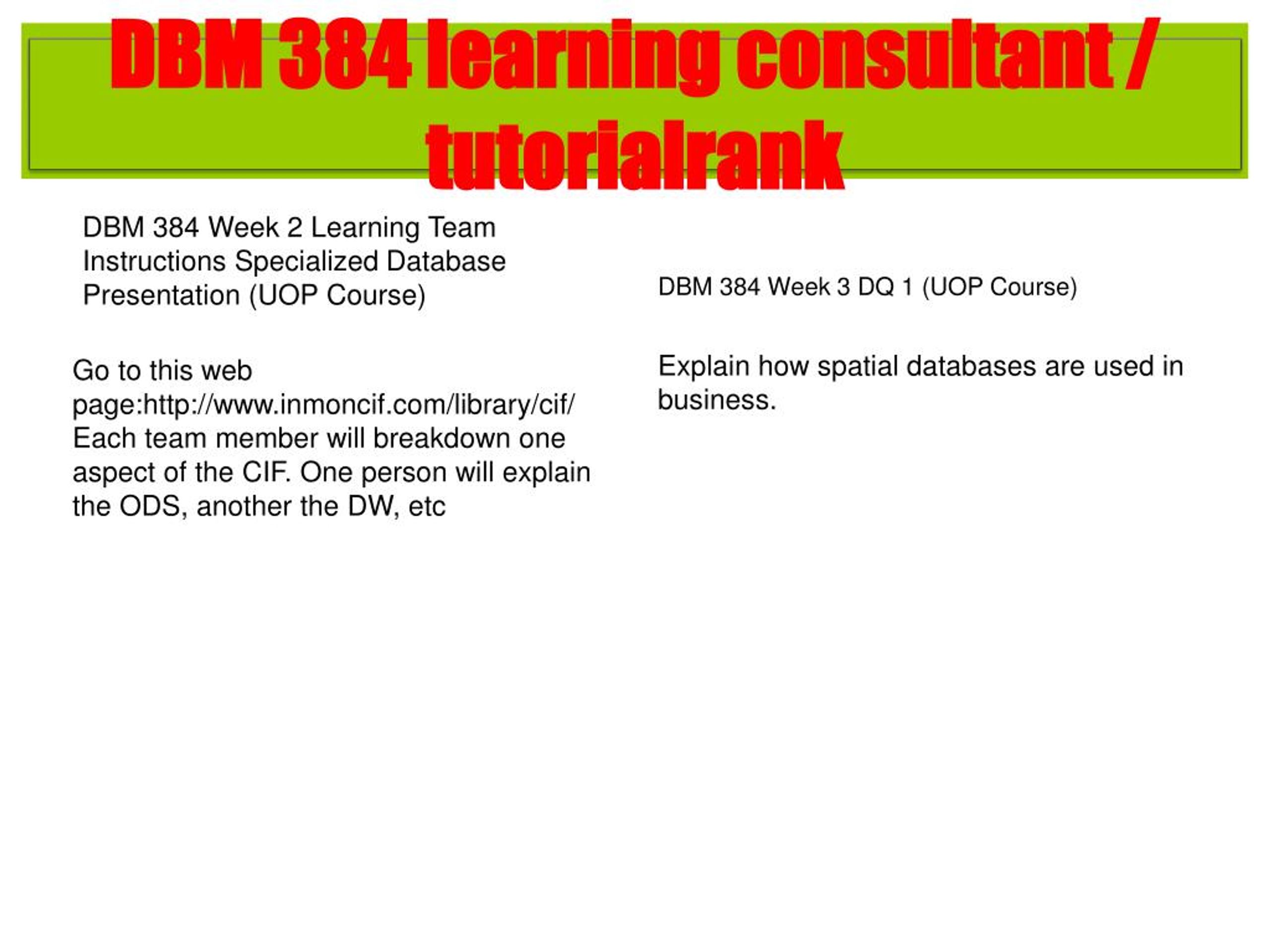 DBM 384 learning consultant / tutorialrank

DBM 384 Week 2 Learning Team Instructions Specialized Database Presentation (UOP Course)

Go to this web page:http://www.inmoncif.com/library/cif/ Each team member will breakdown one aspect of the CIF. One person will explain the ODS, another the DW, etc

DBM 384 Week 3 DQ 1 (UOP Course)

Explain how spatial databases are used in business.